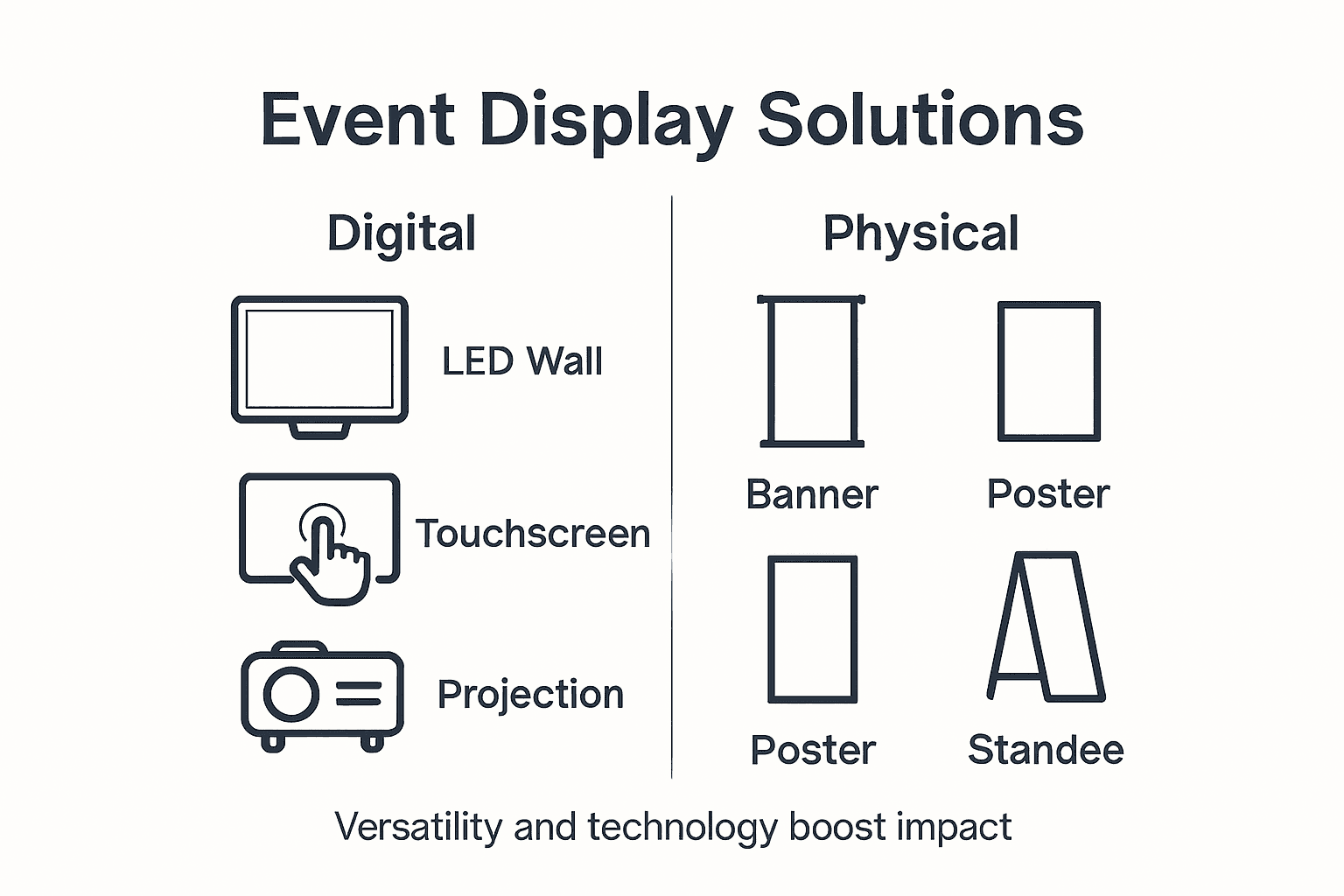 Event Display Solutions

Digital

LED Wall

Touchscreen

Projection

Physical

Banner

Poster

Poster

Standee

Versatility and technology boost impact